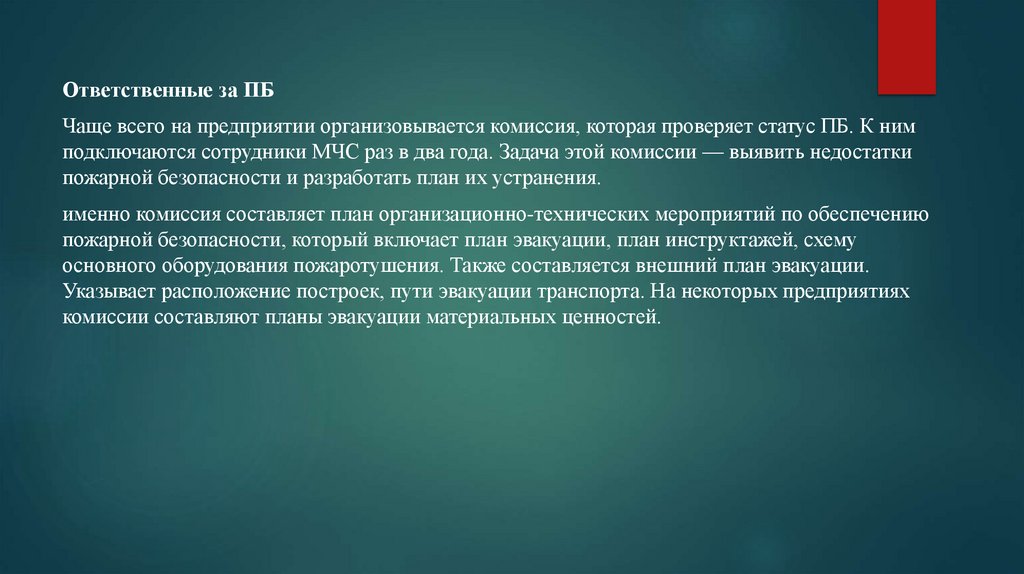 Ответственные за ПБ

Чаще всего на предприятии организовывается комиссия, которая проверяет статус ПБ. К ним подключаются сотрудники МЧС раз в два года. Задача этой комиссии — выявить недостатки пожарной безопасности и разработать план их устранения.

именно комиссия составляет план организационно-технических мероприятий по обеспечению пожарной безопасности, который включает план эвакуации, план инструктажей, схему основного оборудования пожаротушения. Также составляется внешний план эвакуации. Указывает расположение построек, пути эвакуации транспорта. На некоторых предприятиях комиссии составляют планы эвакуации материальных ценностей.